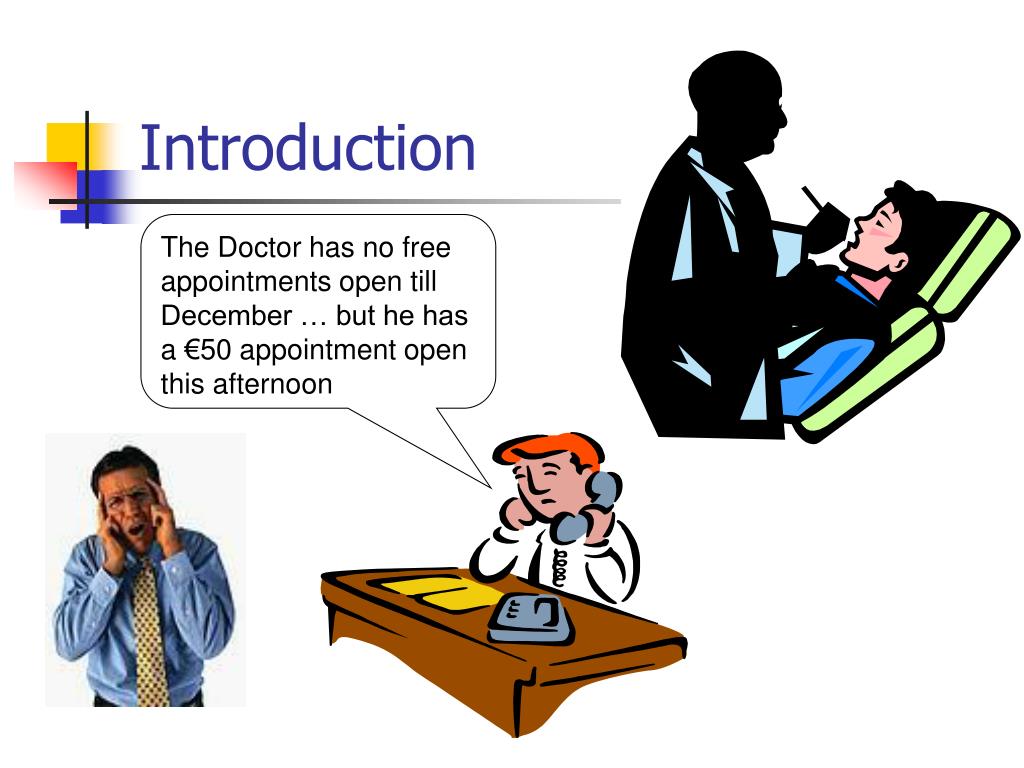 Introduction

The Doctor has no free appointments open till December … but he has a €50 appointment open this afternoon